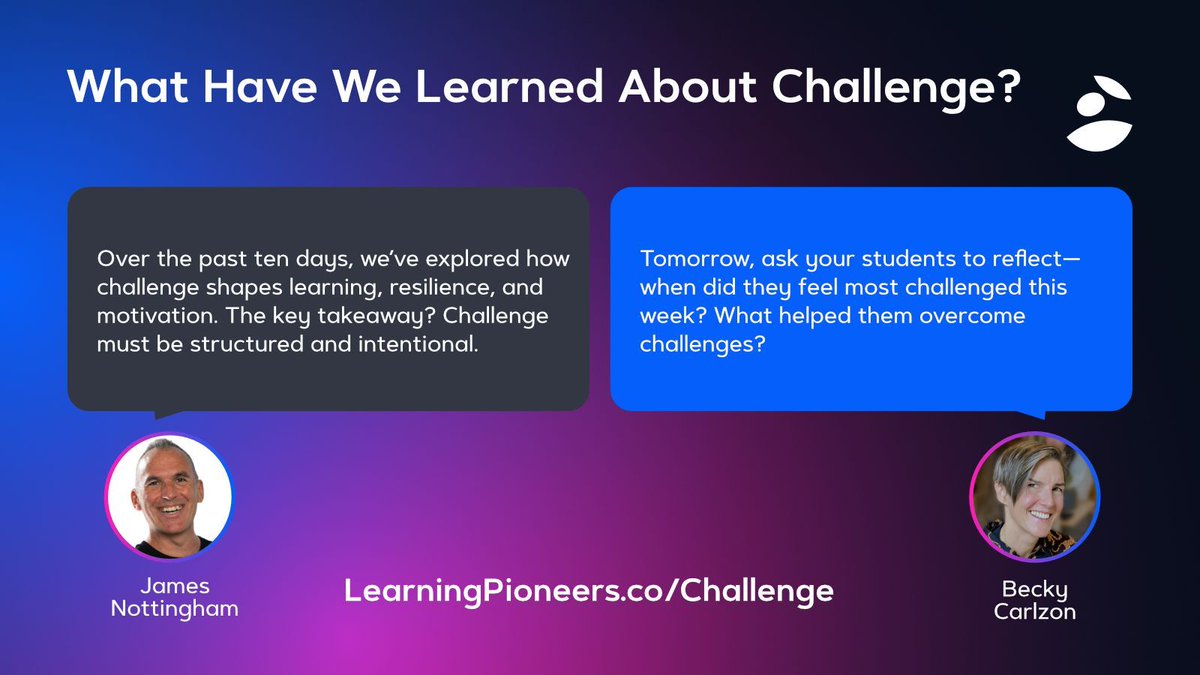 What Have We Learned About Challenge?

Over the past ten days, we've explored how challenge shapes learning, resilience, and motivation. The key takeaway? Challenge must be structured and intentional.

Tomorrow, ask your students to reflect—when did they feel most challenged this week? What helped them overcome challenges?

James Nottingham

LearningPioneers.co/Challenge

Becky Carlzon